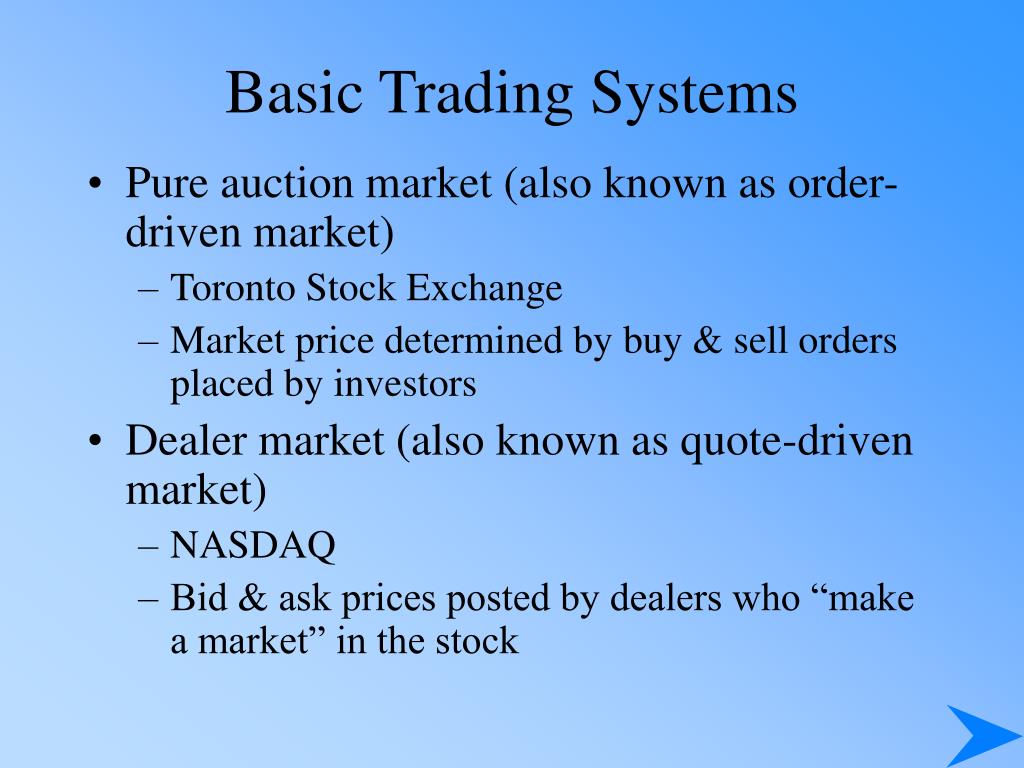 Basic Trading Systems

• Pure auction market (also known as order-driven market)
– Toronto Stock Exchange
– Market price determined by buy & sell orders placed by investors

• Dealer market (also known as quote-driven market)
– NASDAQ
– Bid & ask prices posted by dealers who “make a market” in the stock